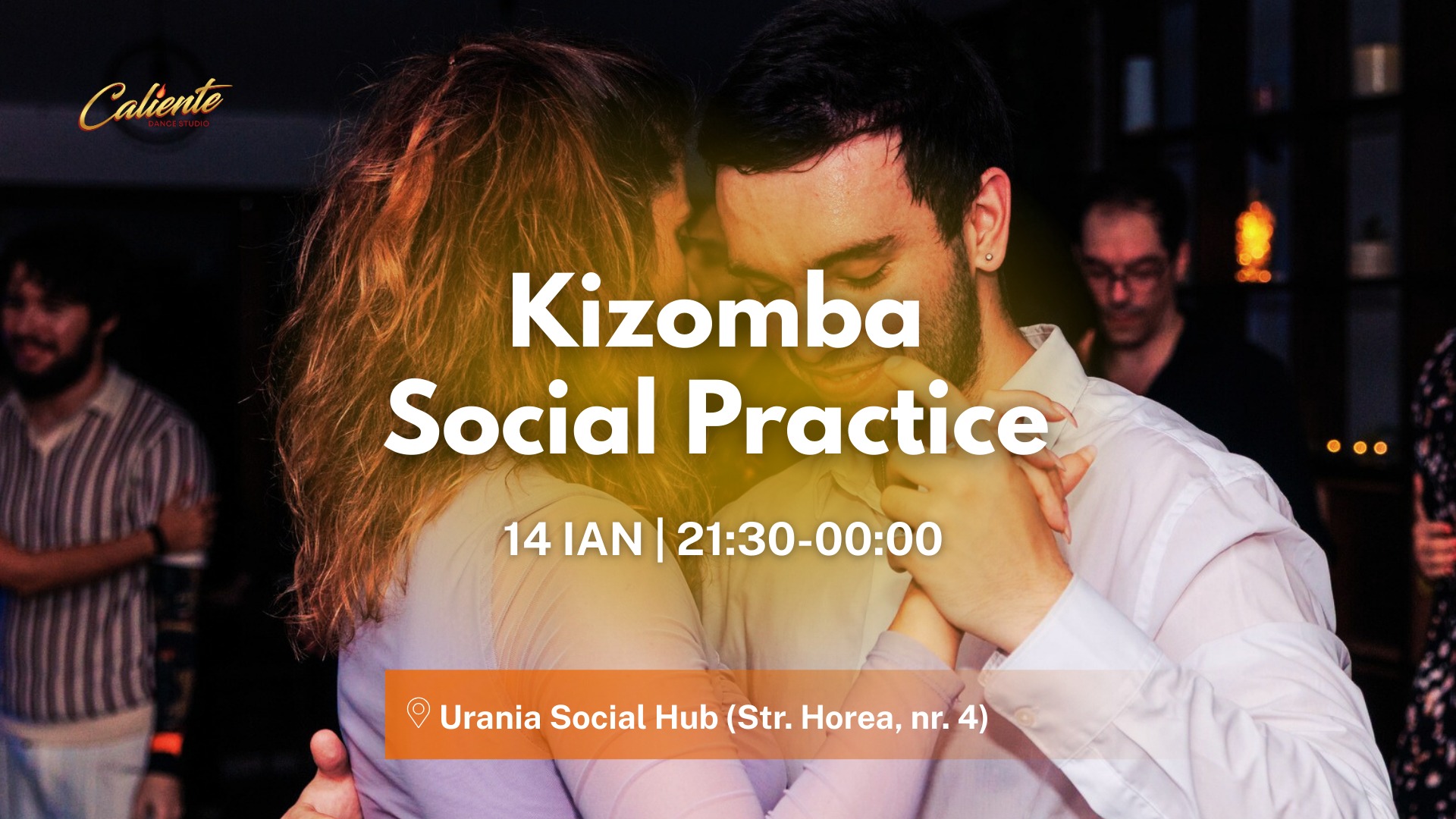 Caliente
DANCE STUDIO

Kizomba
Social Practice

14 IAN | 21:30-00:00

Urania Social Hub (Str. Horea, nr. 4)